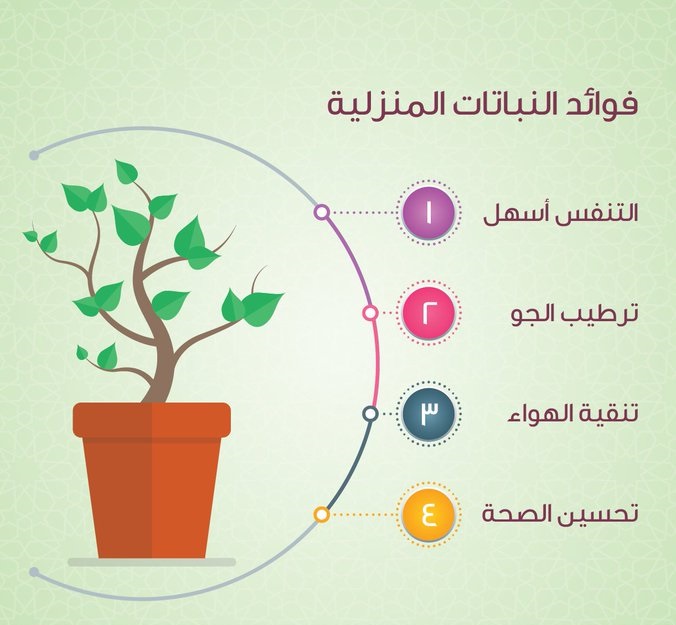 فوائد النباتات المنزلية

١ التنفس أسهل

٢ ترطيب الجو

٣ تنقية الهواء

٤ تحسين الصحة